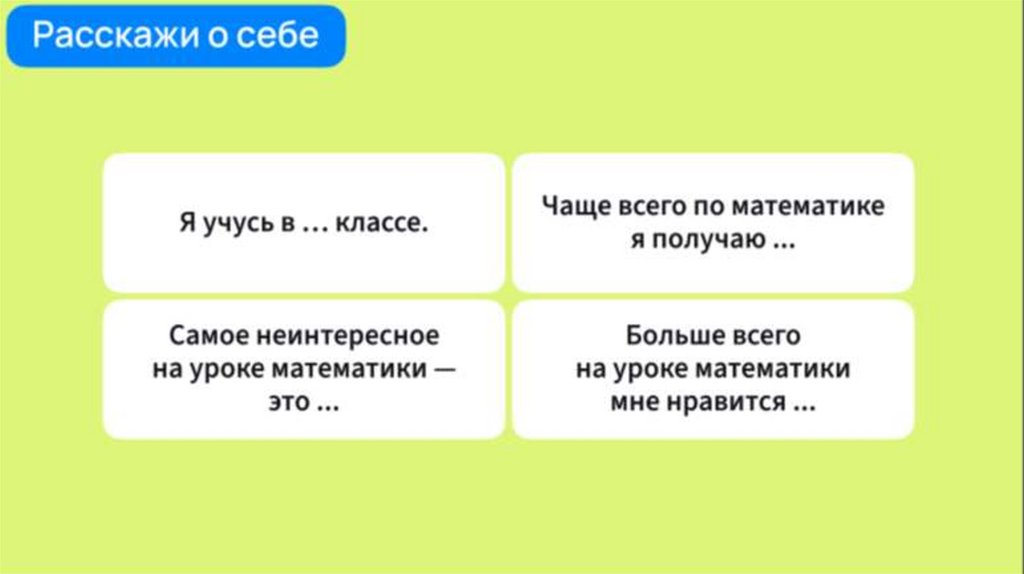 Расскажи о себе

Я учусь в … классе.

Чаще всего по математике я получаю …

Самое неинтересное на уроке математики — это …

Больше всего на уроке математики мне нравится …